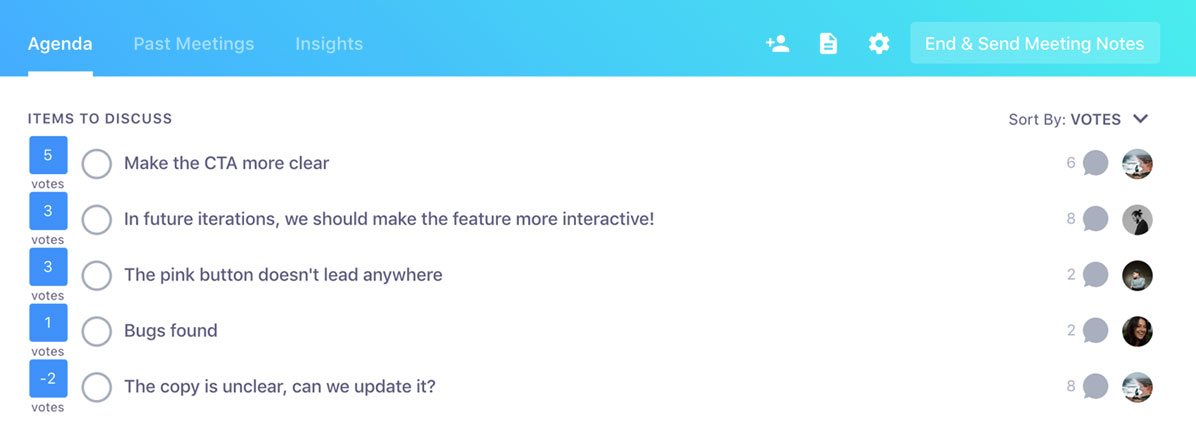 Agenda Past Meetings Insights

End & Send Meeting Notes

ITEMS TO DISCUSS

Sort By: VOTES

5 votes Make the CTA more clear 6

3 votes In future iterations, we should make the feature more interactive! 8

3 votes The pink button doesn't lead anywhere 2

1 votes Bugs found 2

-2 votes The copy is unclear, can we update it? 8